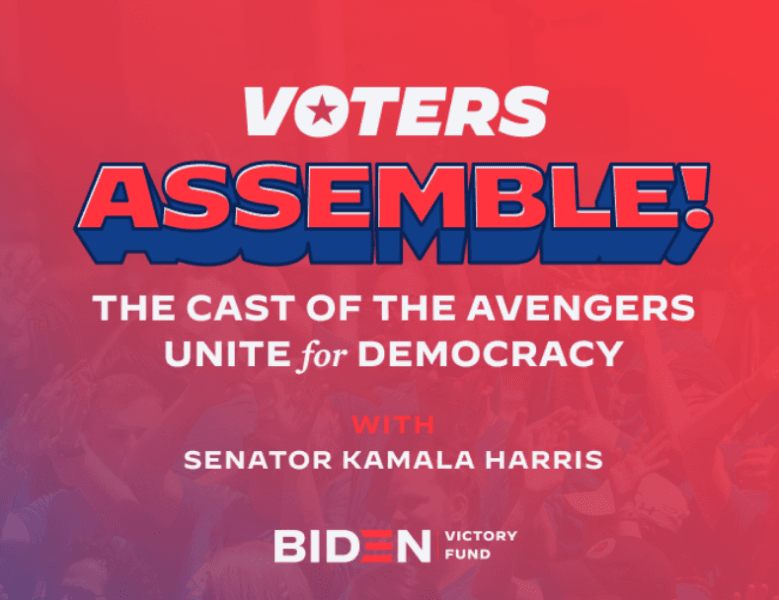 VOTERS
ASSEMBLE!

THE CAST OF THE AVENGERS UNITE for DEMOCRACY

WITH
SENATOR KAMALA HARRIS

BIDEN VICTORY FUND